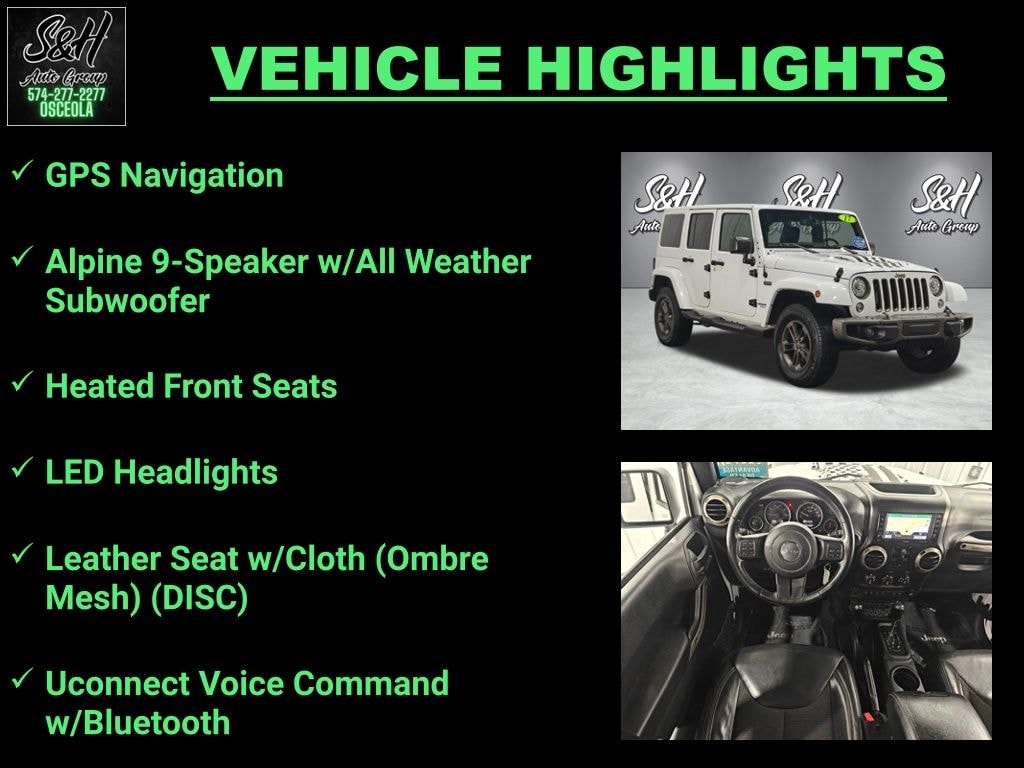 S&H
Auto Group
574-277-2277
OSCEOLA

VEHICLE HIGHLIGHTS

✓ GPS Navigation

✓ Alpine 9-Speaker w/All Weather Subwoofer

✓ Heated Front Seats

✓ LED Headlights

✓ Leather Seat w/Cloth (Ombre Mesh) (DISC)

✓ Uconnect Voice Command w/Bluetooth

S&H
Auto Group
S&H
S&H
Auto Group